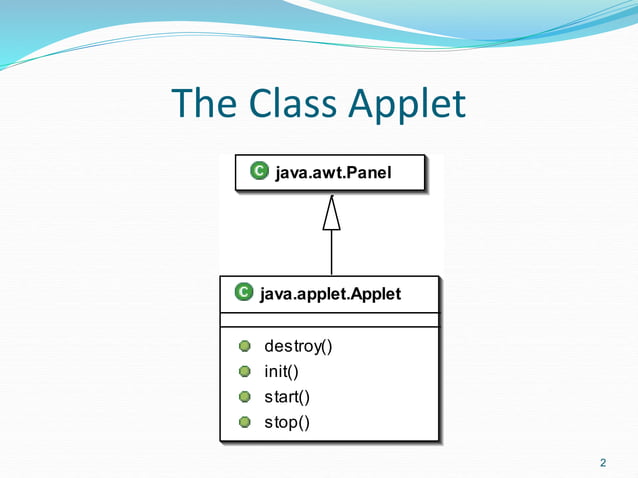 The Class Applet

C java.awt.Panel

C java.applet.Applet

destroy()
init()
start()
stop()

2